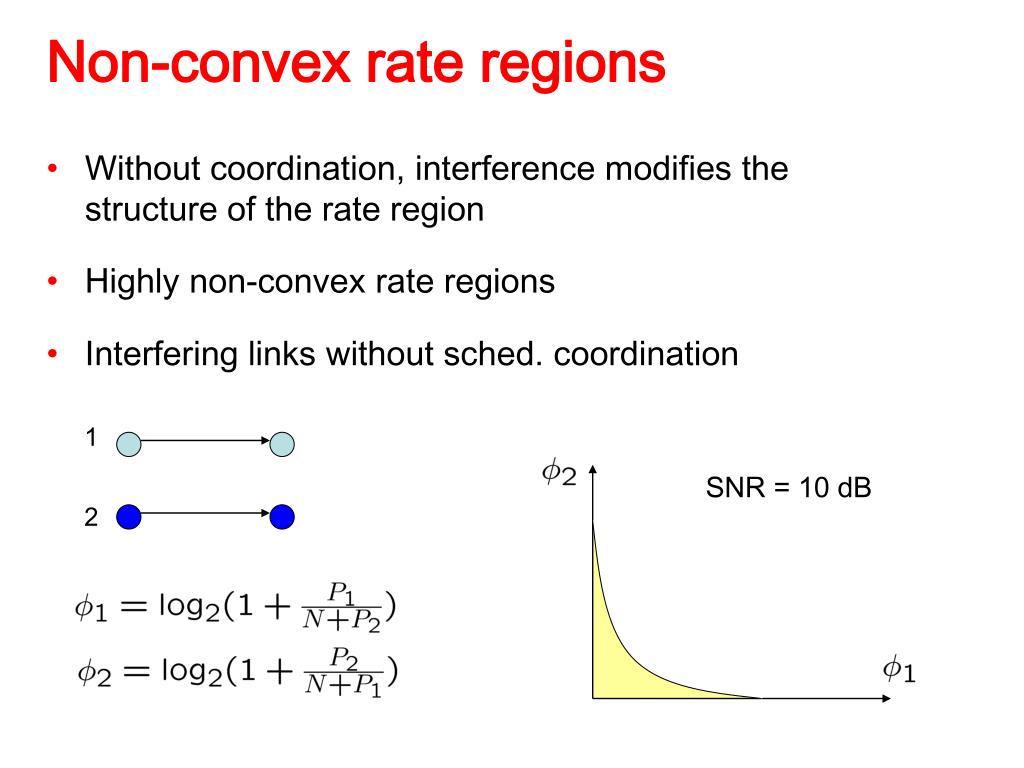 Non-convex rate regions

• Without coordination, interference modifies the structure of the rate region

• Highly non-convex rate regions

• Interfering links without sched. coordination

1

2

$\phi_1 = \log_2(1 + \frac{P_1}{N+P_2})$

$\phi_2 = \log_2(1 + \frac{P_2}{N+P_1})$

$\phi_2$

SNR = 10 dB

$\phi_1$